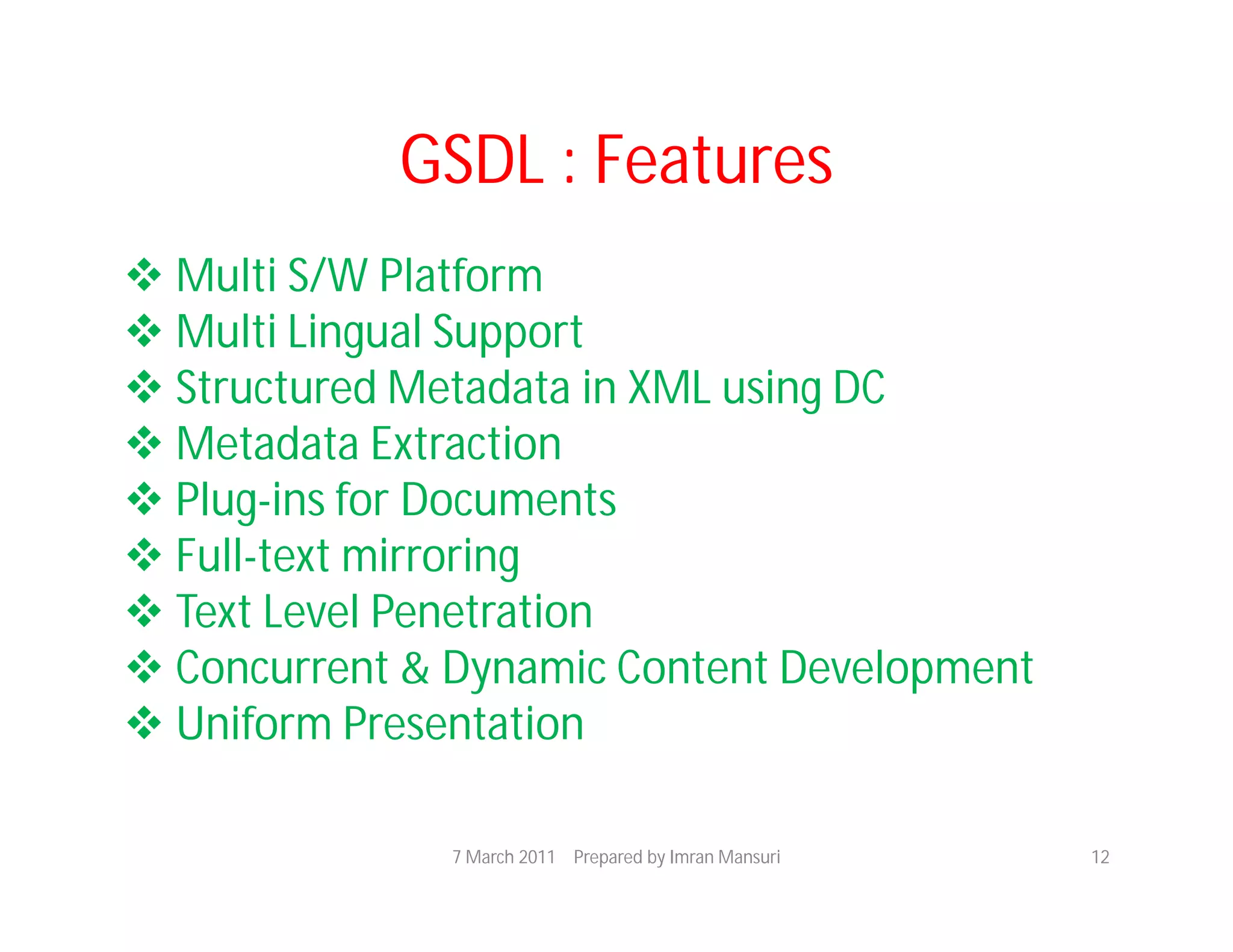 GSDL : Features

❖ Multi S/W Platform
❖ Multi Lingual Support
❖ Structured Metadata in XML using DC
❖ Metadata Extraction
❖ Plug-ins for Documents
❖ Full-text mirroring
❖ Text Level Penetration
❖ Concurrent & Dynamic Content Development
❖ Uniform Presentation

7 March 2011 Prepared by Imran Mansuri 12